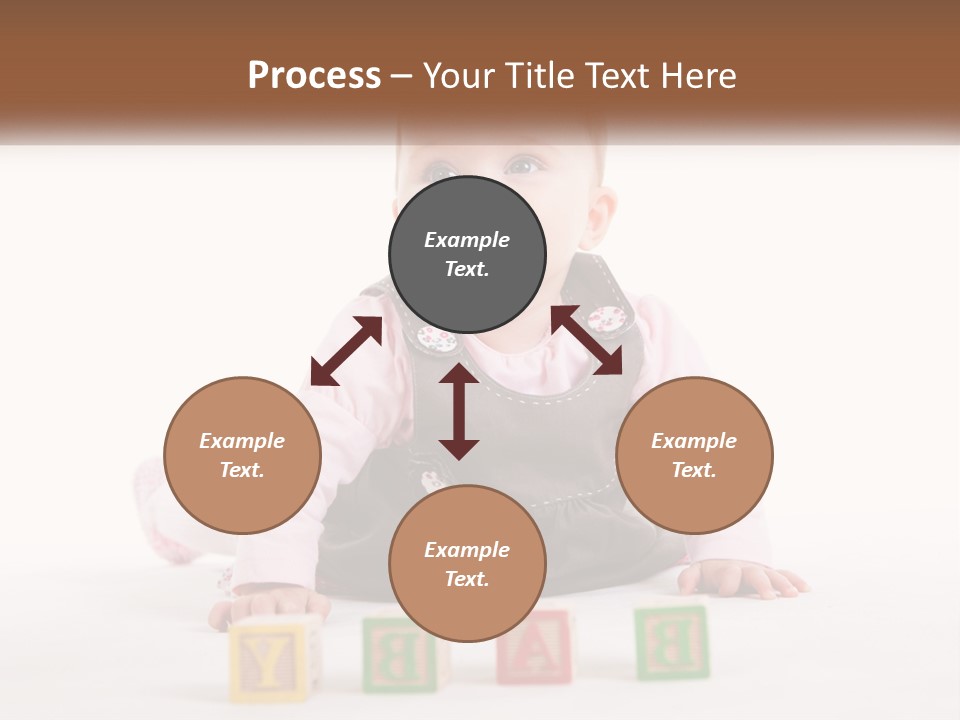 Process – Your Title Text Here

Example Text.

Example Text.

Example Text.

Example Text.

Y B A B